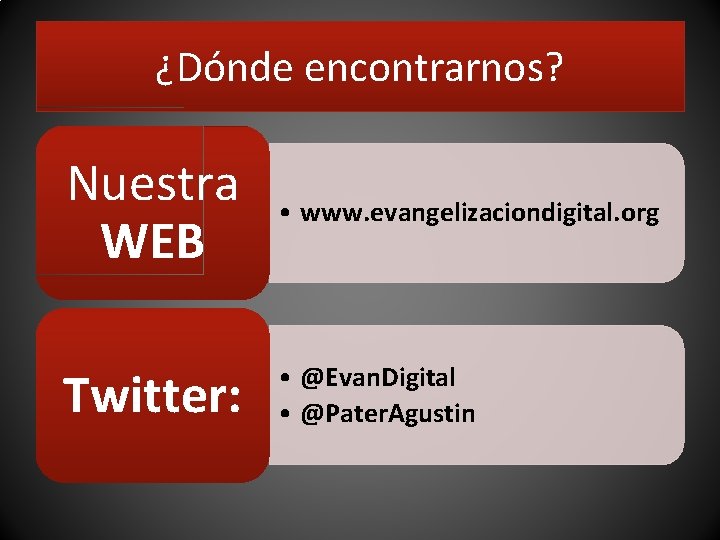 ¿Dónde encontrarnos?

Nuestra WEB

• www.evangelizaciondigital.org

Twitter:

• @EvanDigital
• @PaterAgustin